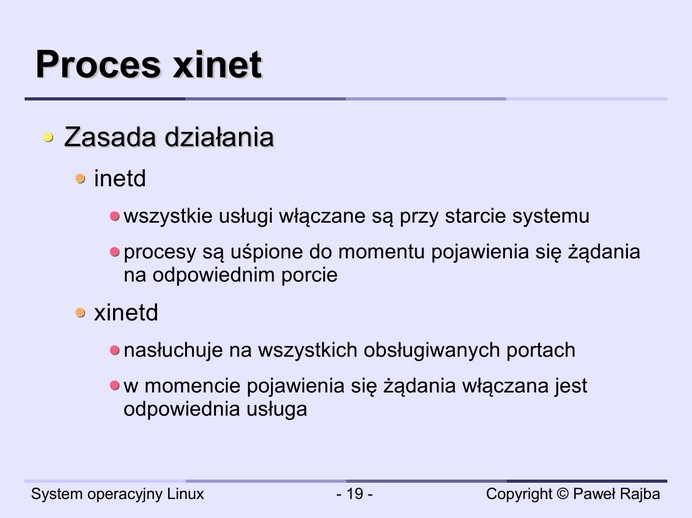 Proces xinet

Zasada działania

inetd

wszystkie usługi włączane są przy starcie systemu

procesy są uśpione do momentu pojawienia się żądania na odpowiednim porcie

xinetd

nasłuchuje na wszystkich obsługiwanych portach

w momencie pojawienia się żądania włączana jest odpowiednia usługa

System operacyjny Linux

- 19 -

Copyright © Paweł Rajba